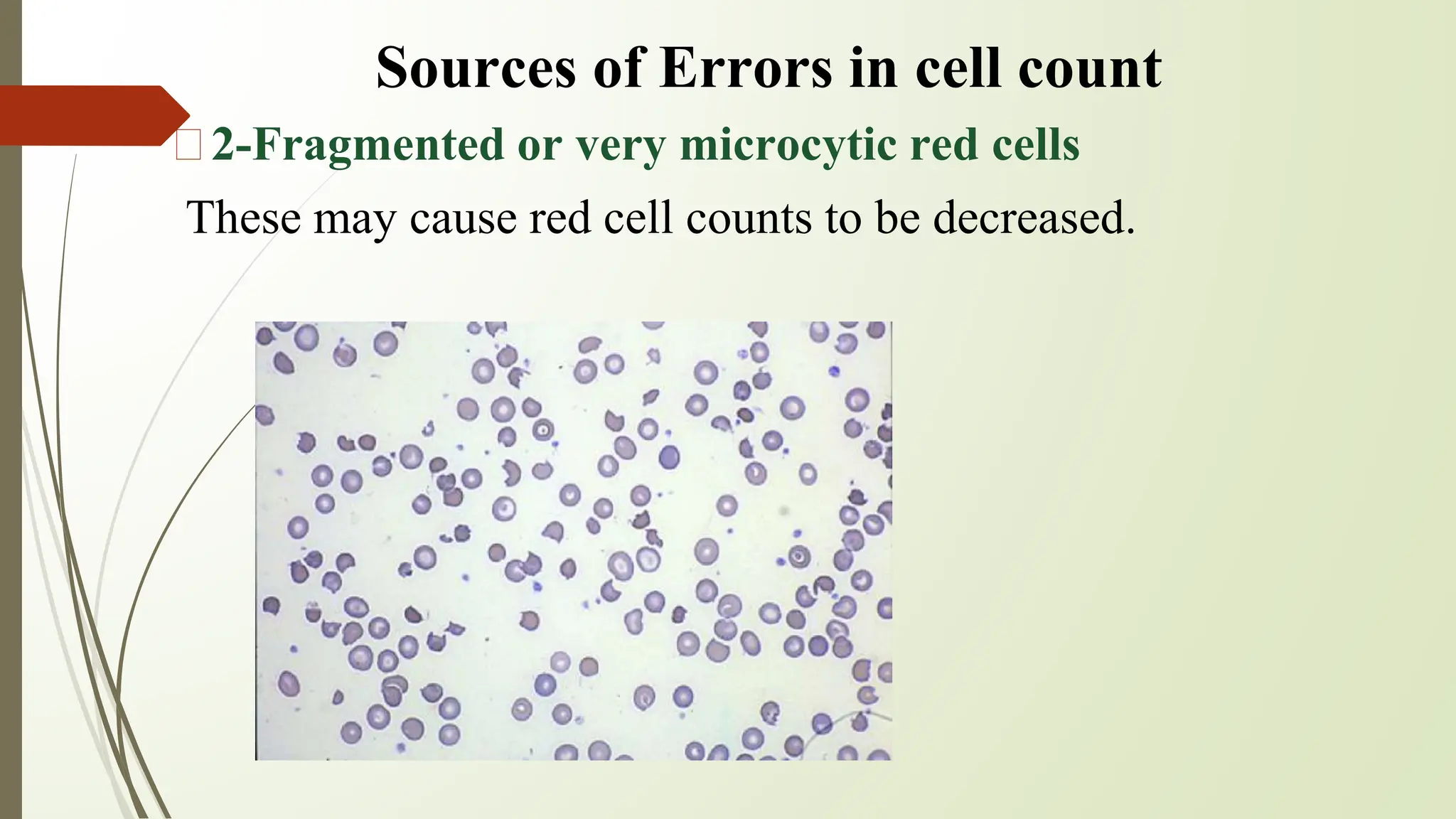 Sources of Errors in cell count

2-Fragmented or very microcytic red cells

These may cause red cell counts to be decreased.